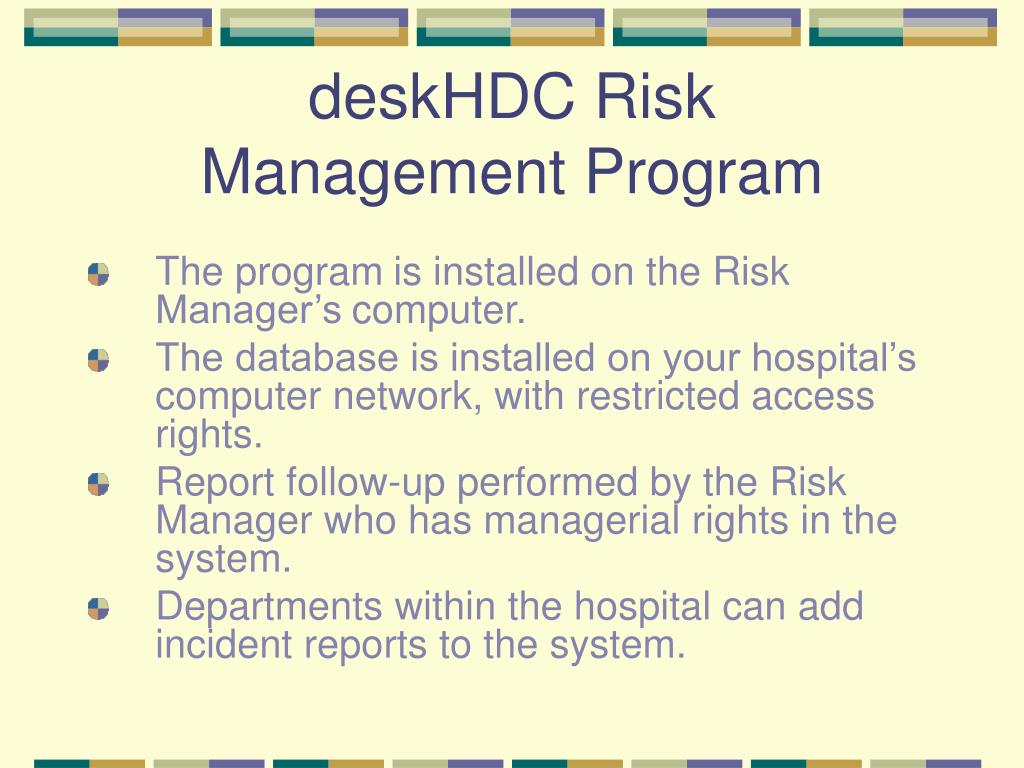 deskHDC Risk Management Program

The program is installed on the Risk Manager’s computer.

The database is installed on your hospital’s computer network, with restricted access rights.

Report follow-up performed by the Risk Manager who has managerial rights in the system.

Departments within the hospital can add incident reports to the system.